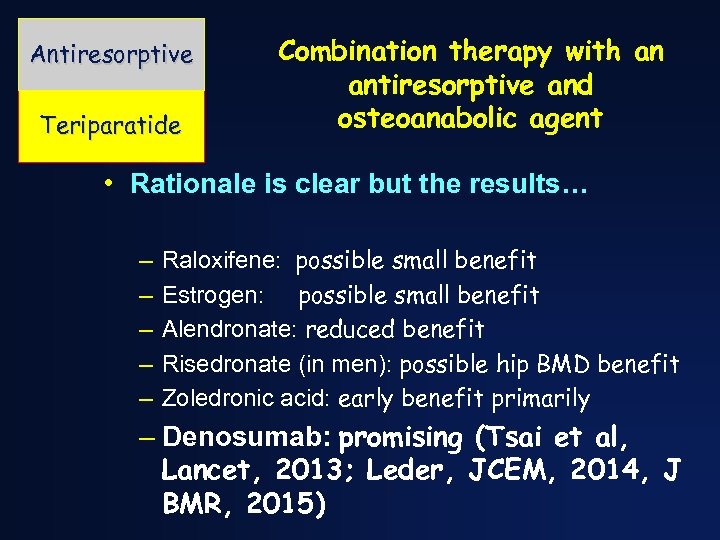 Antiresorptive

Teriparatide

Combination therapy with an antiresorptive and osteoanabolic agent

• Rationale is clear but the results…

– Raloxifene: possible small benefit
– Estrogen: possible small benefit
– Alendronate: reduced benefit
– Risedronate (in men): possible hip BMD benefit
– Zoledronic acid: early benefit primarily
– Denosumab: promising (Tsai et al, Lancet, 2013; Leder, JCEM, 2014, J BMR, 2015)